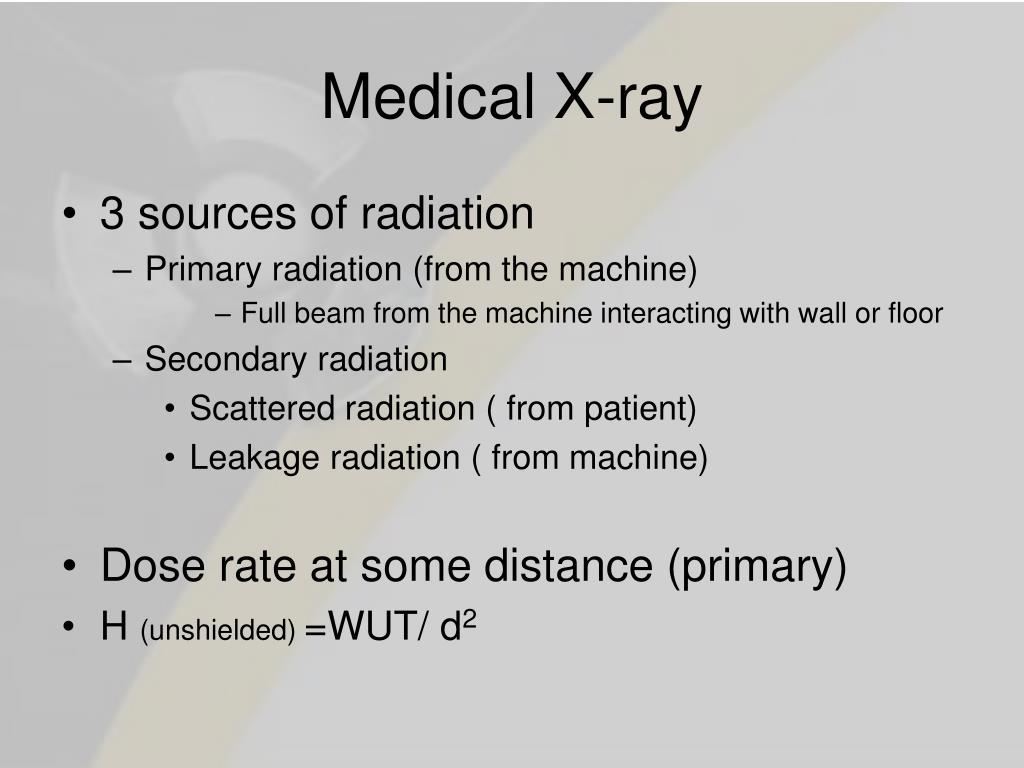 Medical X-ray

• 3 sources of radiation
– Primary radiation (from the machine)
– Full beam from the machine interacting with wall or floor
– Secondary radiation
• Scattered radiation ( from patient)
• Leakage radiation ( from machine)

• Dose rate at some distance (primary)
• H (unshielded) =WUT/ $d^2$